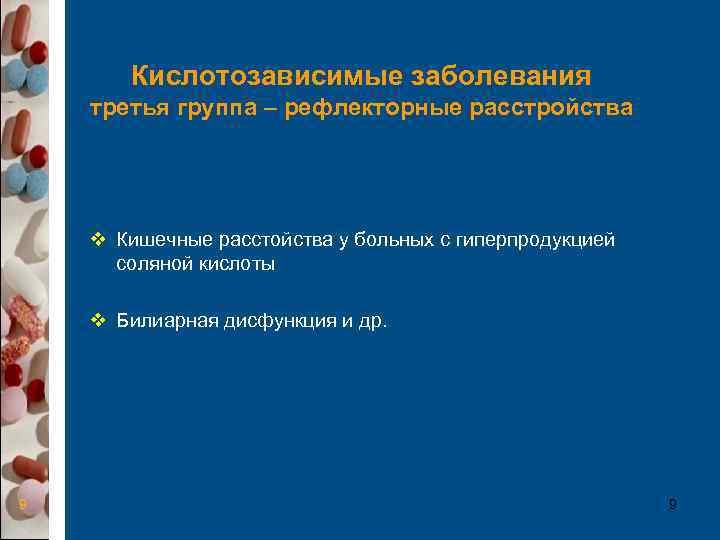 Кислотозависимые заболевания
третья группа – рефлекторные расстройства

❖ Кишечные расстойства у больных с гиперпродукцией соляной кислоты

❖ Билиарная дисфункция и др.

9

9